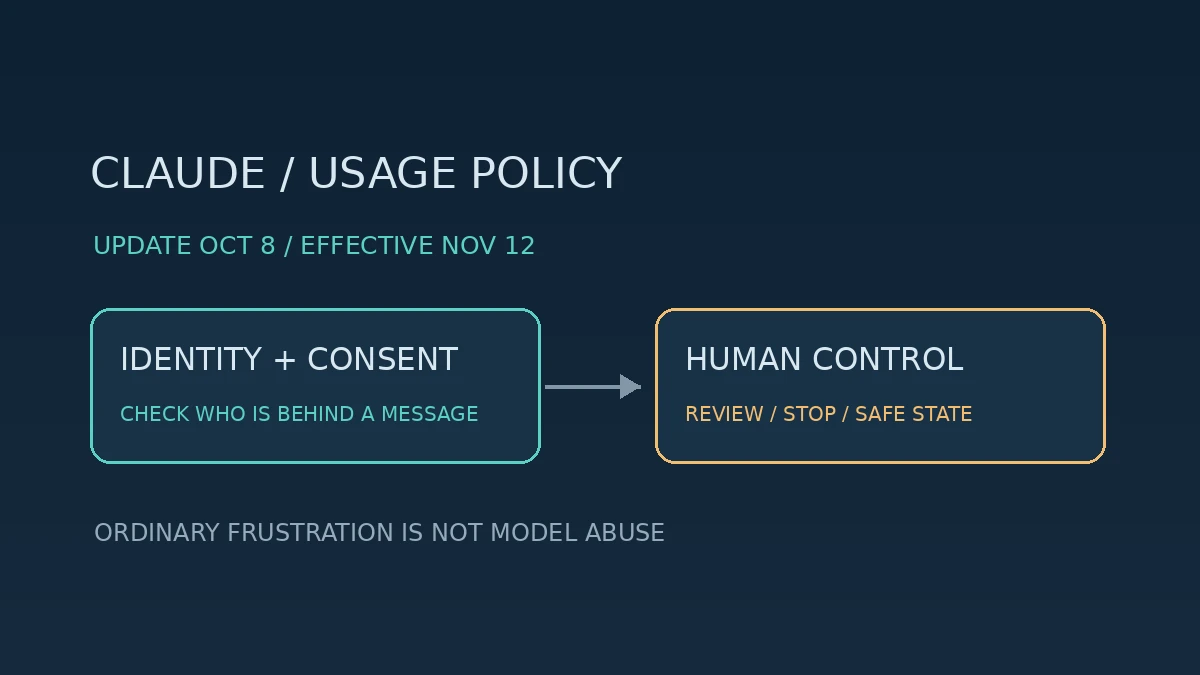 CLAUDE / USAGE POLICY

UPDATE OCT 8 / EFFECTIVE NOV 12

IDENTITY + CONSENT

CHECK WHO IS BEHIND A MESSAGE

HUMAN CONTROL

REVIEW / STOP / SAFE STATE

ORDINARY FRUSTRATION IS NOT MODEL ABUSE